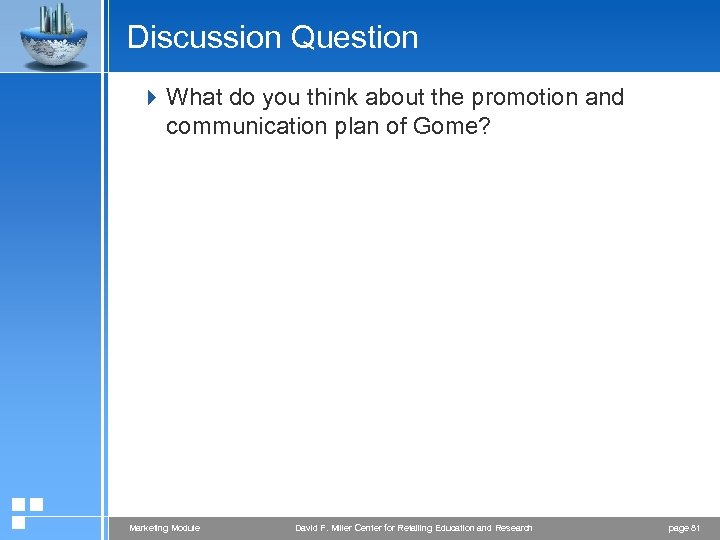 Discussion Question

What do you think about the promotion and communication plan of Gome?

Marketing Module David F. Miller Center for Retailing Education and Research page 81